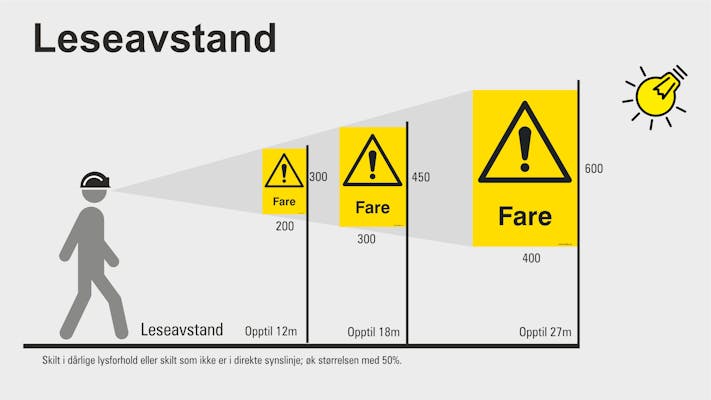 Leseavstand

Fare
300
200

Fare
450
300

Fare
600
400

Leseavstand
Opptil 12m
Opptil 18m
Opptil 27m

Skilt i dårlige lysforhold eller skilt som ikke er i direkte synslinje; øk størrelsen med 50%.